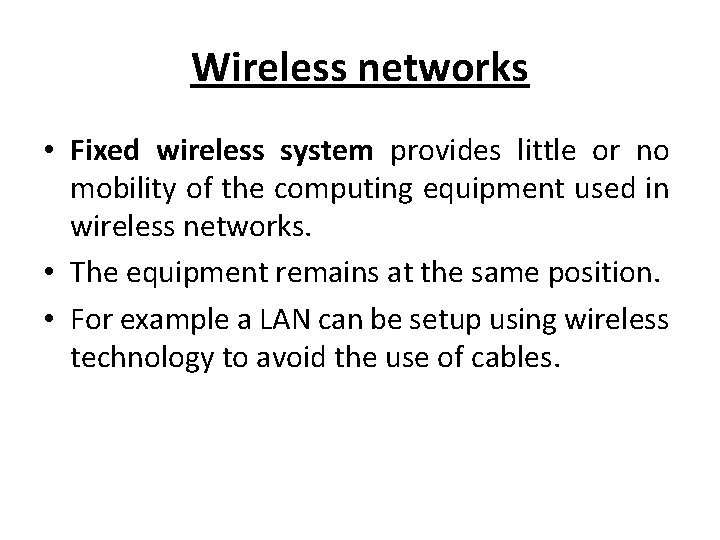 Wireless networks

• Fixed wireless system provides little or no mobility of the computing equipment used in wireless networks.

• The equipment remains at the same position.

• For example a LAN can be setup using wireless technology to avoid the use of cables.